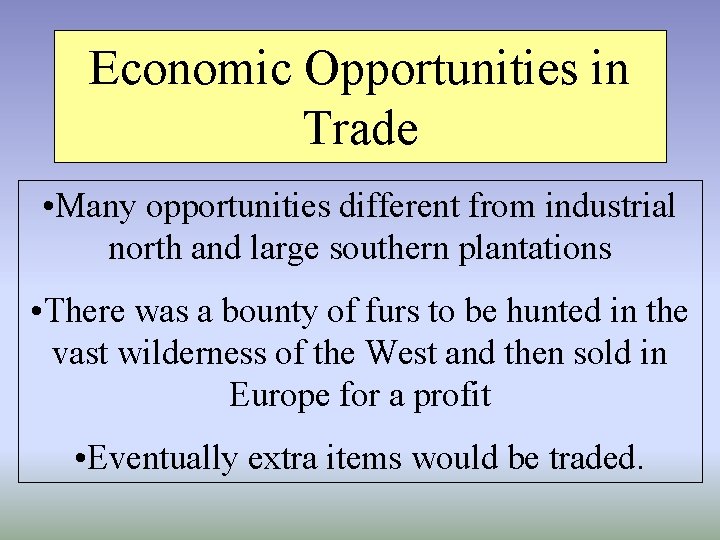 Economic Opportunities in Trade

•Many opportunities different from industrial north and large southern plantations

•There was a bounty of furs to be hunted in the vast wilderness of the West and then sold in Europe for a profit

•Eventually extra items would be traded.